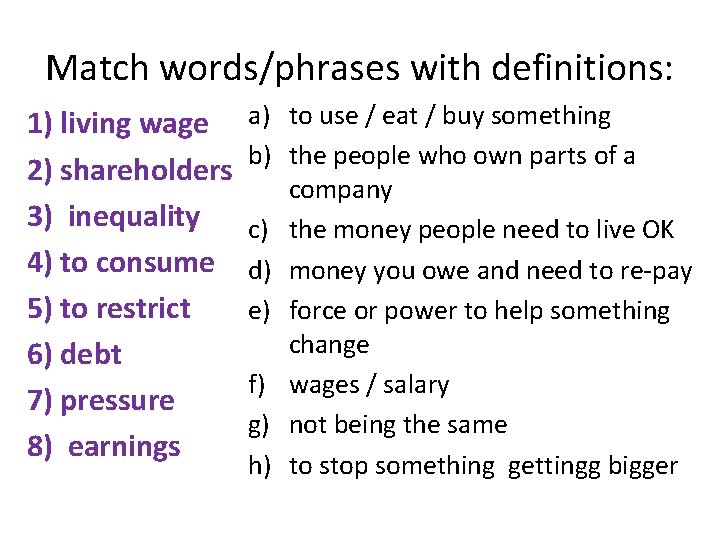 Match words/phrases with definitions:

1) living wage
2) shareholders
3) inequality
4) to consume
5) to restrict
6) debt
7) pressure
8) earnings

a) to use / eat / buy something
b) the people who own parts of a company
c) the money people need to live OK
d) money you owe and need to re-pay
e) force or power to help something change
f) wages / salary
g) not being the same
h) to stop something gettingg bigger